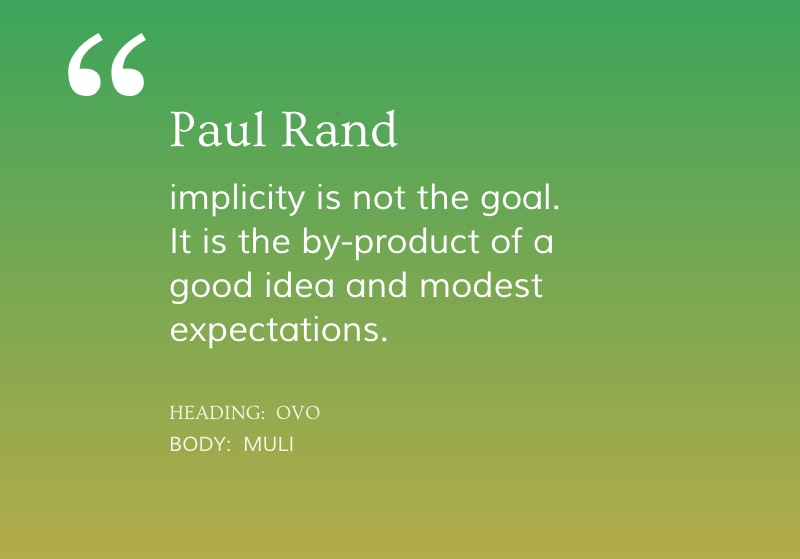 “

Paul Rand

implicity is not the goal. It is the by-product of a good idea and modest expectations.

HEADING: OVO
BODY: MULI